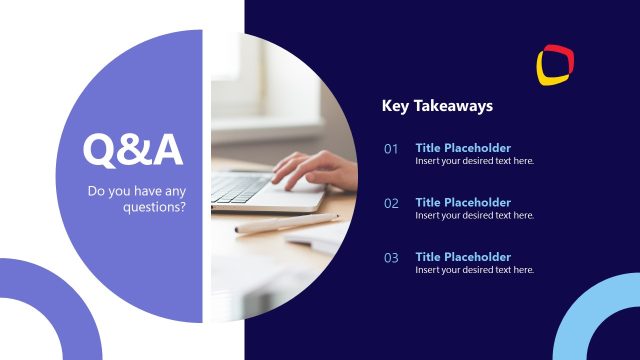 Q&A
Do you have any questions?

Key Takeaways

01 Title Placeholder
Insert your desired text here.

02 Title Placeholder
Insert your desired text here.

03 Title Placeholder
Insert your desired text here.